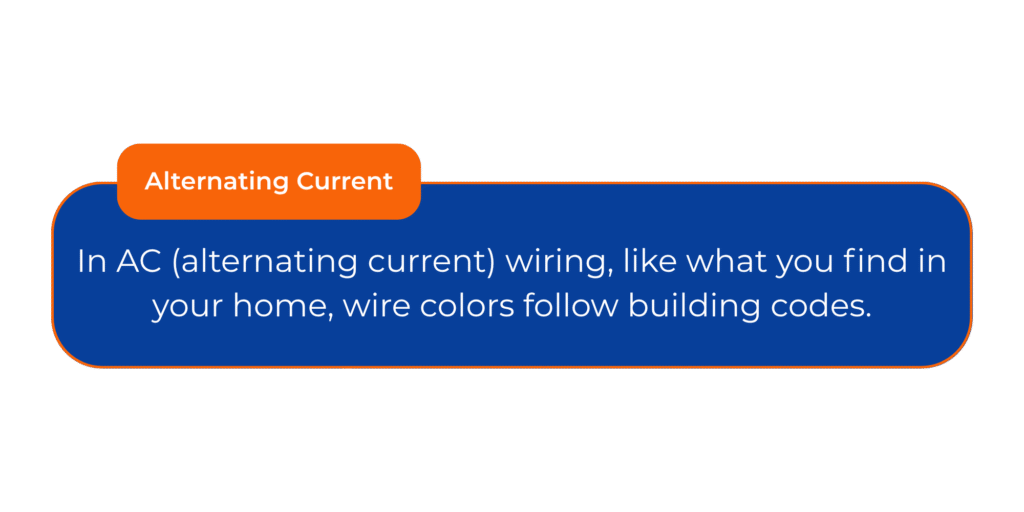 Alternating Current

In AC (alternating current) wiring, like what you find in your home, wire colors follow building codes.